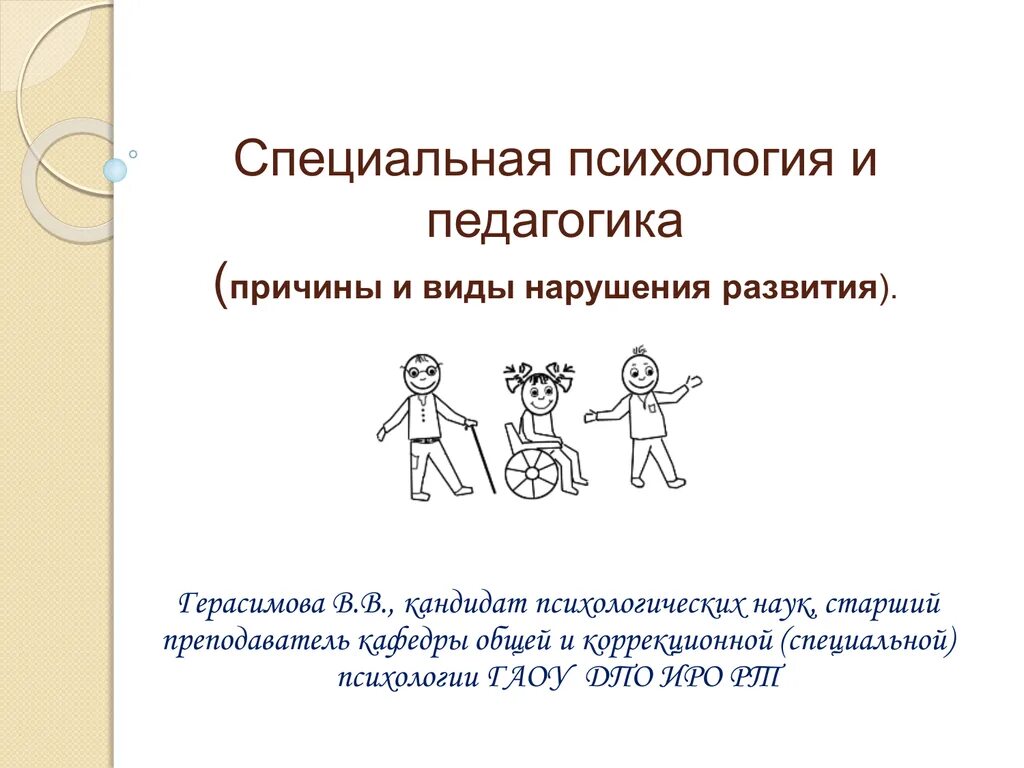 Специальная психология и педагогика
(причины и виды нарушения развития).

Герасимова В.В., кандидат психологических наук, старший преподаватель кафедры общей и коррекционной (специальной) психологии ГАОУ ДПО ИРО РТ